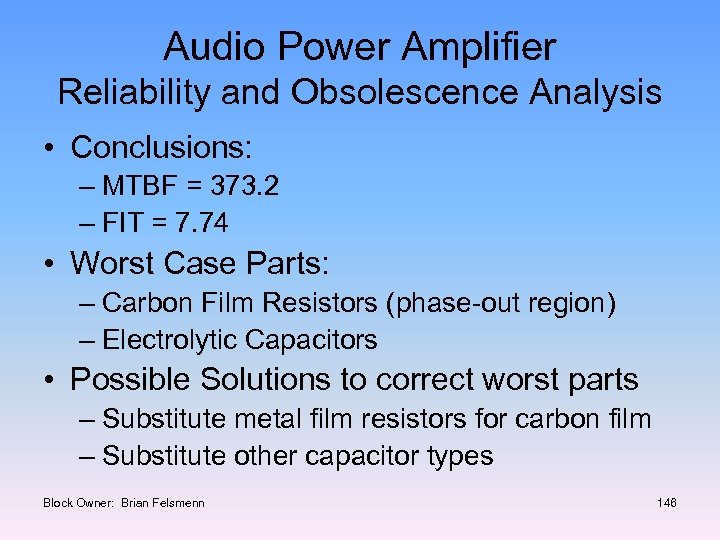 Audio Power Amplifier
Reliability and Obsolescence Analysis

• Conclusions:
– MTBF = 373.2
– FIT = 7.74
• Worst Case Parts:
– Carbon Film Resistors (phase-out region)
– Electrolytic Capacitors
• Possible Solutions to correct worst parts
– Substitute metal film resistors for carbon film
– Substitute other capacitor types

Block Owner: Brian Felsmenn

146